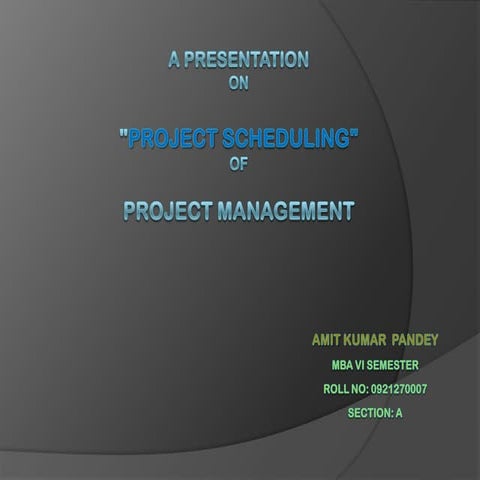 A PRESENTATION
ON

"PROJECT SCHEDULING"
OF

PROJECT MANAGEMENT

AMIT KUMAR PANDEY
MBA VI SEMESTER
ROLL NO: 0921270007
SECTION: A